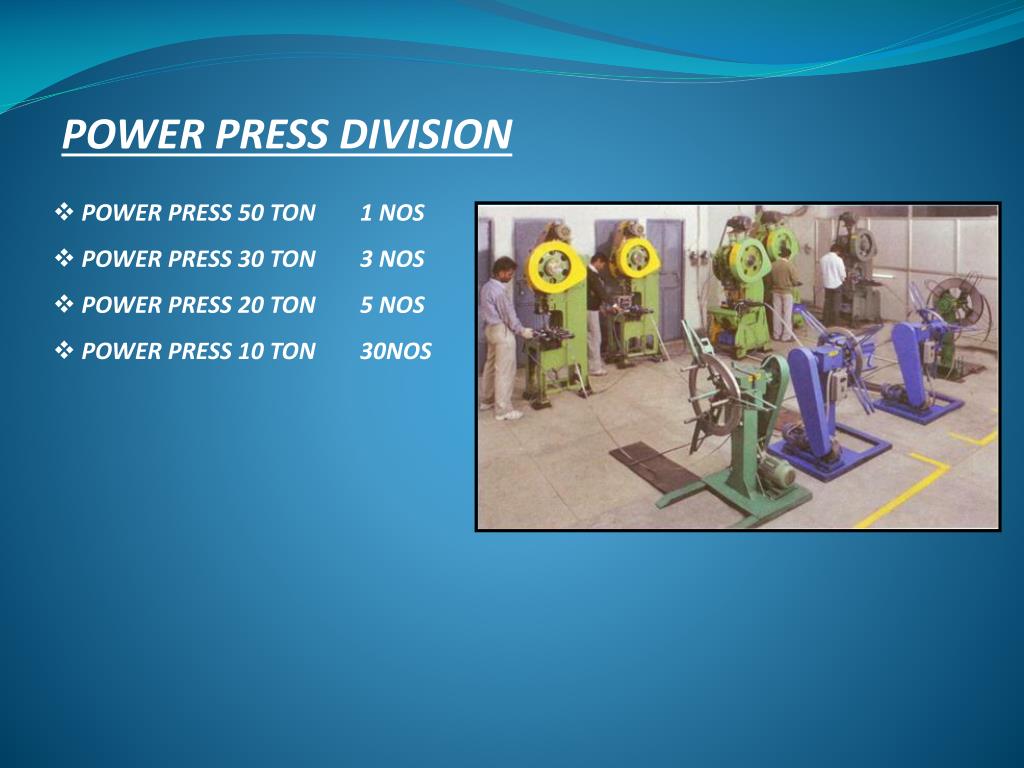 POWER PRESS DIVISION

❖ POWER PRESS 50 TON 1 NOS
❖ POWER PRESS 30 TON 3 NOS
❖ POWER PRESS 20 TON 5 NOS
❖ POWER PRESS 10 TON 30NOS